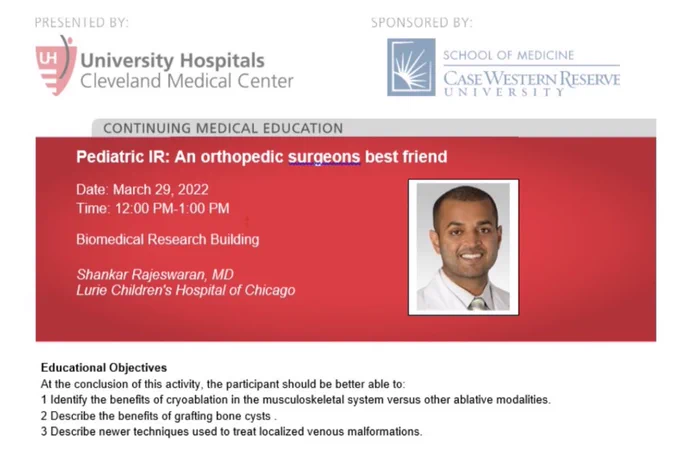 PRESENTED BY:

UH University Hospitals
Cleveland Medical Center

SPONSORED BY:

SCHOOL OF MEDICINE
CASE WESTERN RESERVE
UNIVERSITY

CONTINUING MEDICAL EDUCATION

Pediatric IR: An orthopedic surgeons best friend

Date: March 29, 2022
Time: 12:00 PM-1:00 PM

Biomedical Research Building

Shankar Rajeswaran, MD
Lurie Children's Hospital of Chicago

Educational Objectives
At the conclusion of this activity, the participant should be better able to:
1 Identify the benefits of cryoablation in the musculoskeletal system versus other ablative modalities.
2 Describe the benefits of grafting bone cysts .
3 Describe newer techniques used to treat localized venous malformations.